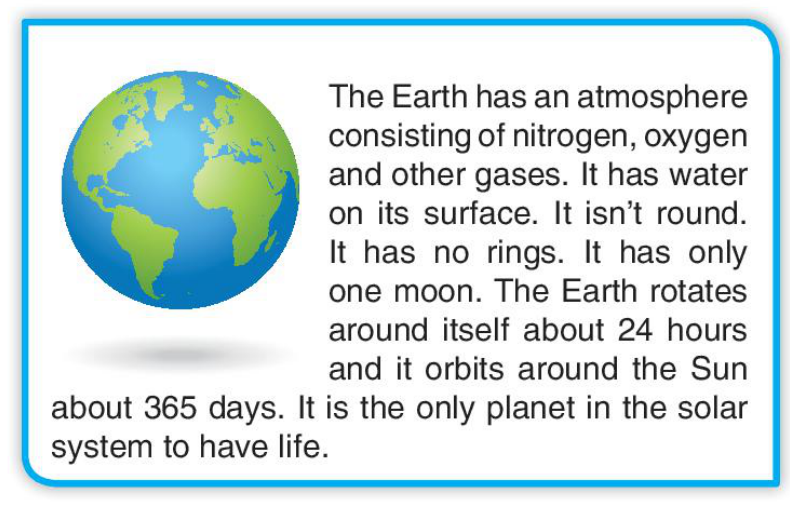 The Earth has an atmosphere consisting of nitrogen, oxygen and other gases. It has water on its surface. It isn't round. It has no rings. It has only one moon. The Earth rotates around itself about 24 hours and it orbits around the Sun about 365 days. It is the only planet in the solar system to have life.